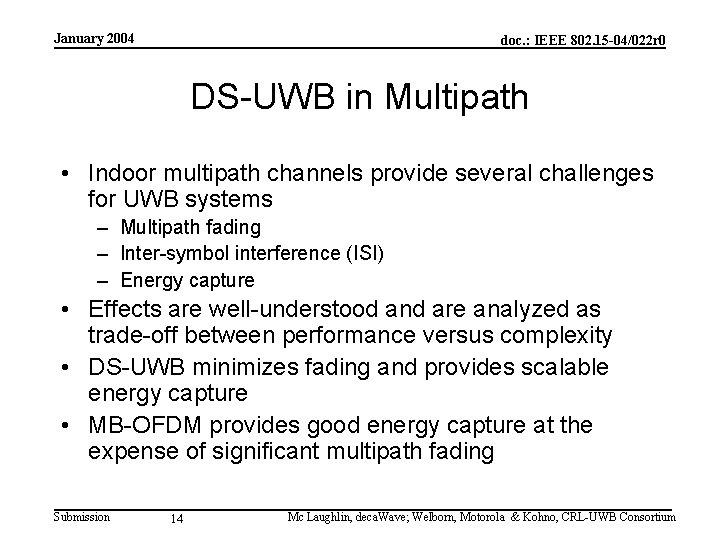 January 2004

doc.: IEEE 802.15-04/022r0

DS-UWB in Multipath

• Indoor multipath channels provide several challenges for UWB systems
– Multipath fading
– Inter-symbol interference (ISI)
– Energy capture
• Effects are well-understood and are analyzed as trade-off between performance versus complexity
• DS-UWB minimizes fading and provides scalable energy capture
• MB-OFDM provides good energy capture at the expense of significant multipath fading

Submission

14

Mc Laughlin, decaWave; Welborn, Motorola & Kohno, CRL-UWB Consortium